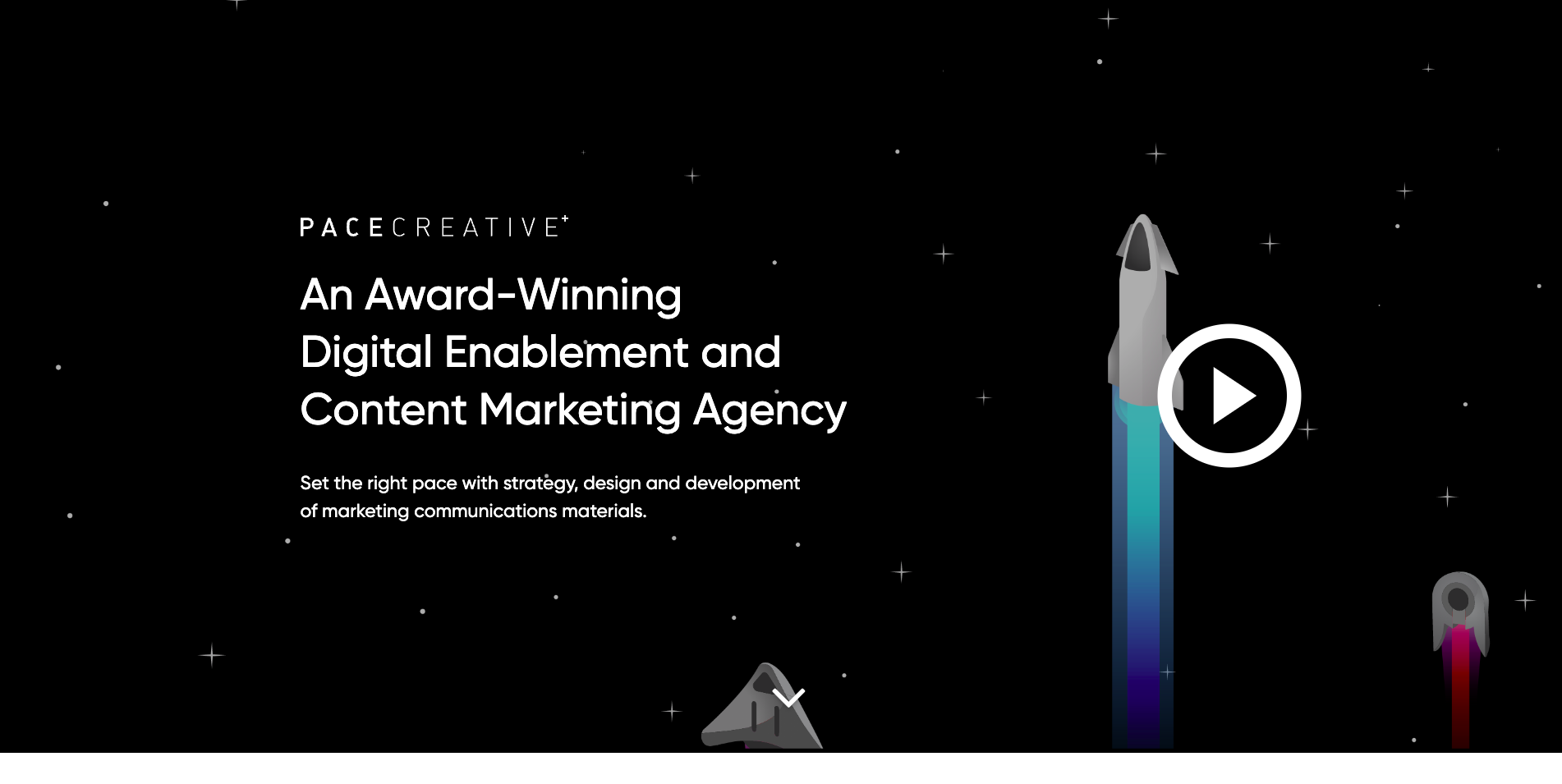 PACECREATIVE+

An Award-Winning Digital Enablement and Content Marketing Agency

Set the right pace with strategy, design and development of marketing communications materials.